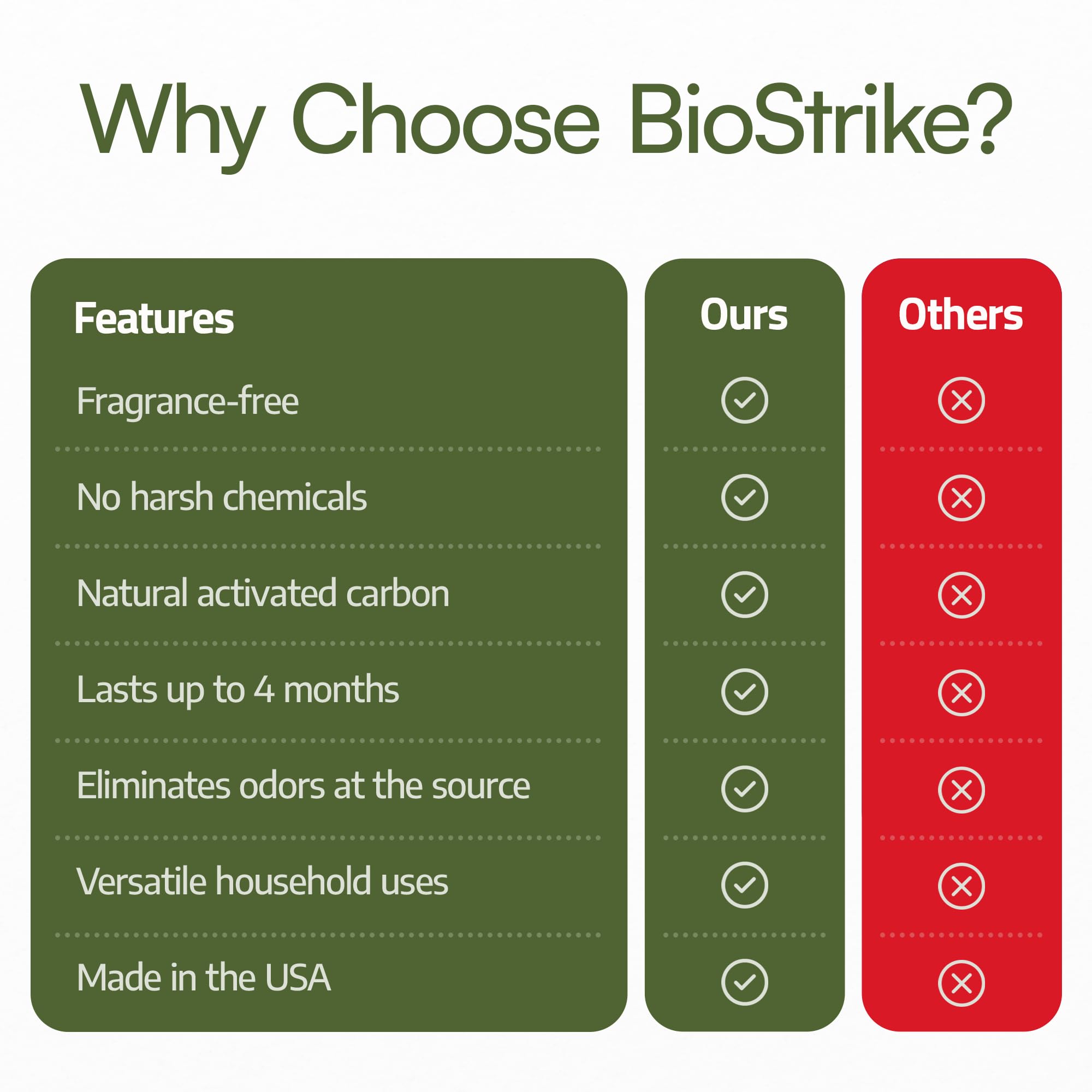 Why Choose BioStrike?

| Features | Ours | Others |
|---|---|---|
| Fragrance-free | ✓ | ✗ |
| No harsh chemicals | ✓ | ✗ |
| Natural activated carbon | ✓ | ✗ |
| Lasts up to 4 months | ✓ | ✗ |
| Eliminates odors at the source | ✓ | ✗ |
| Versatile household uses | ✓ | ✗ |
| Made in the USA | ✓ | ✗ |